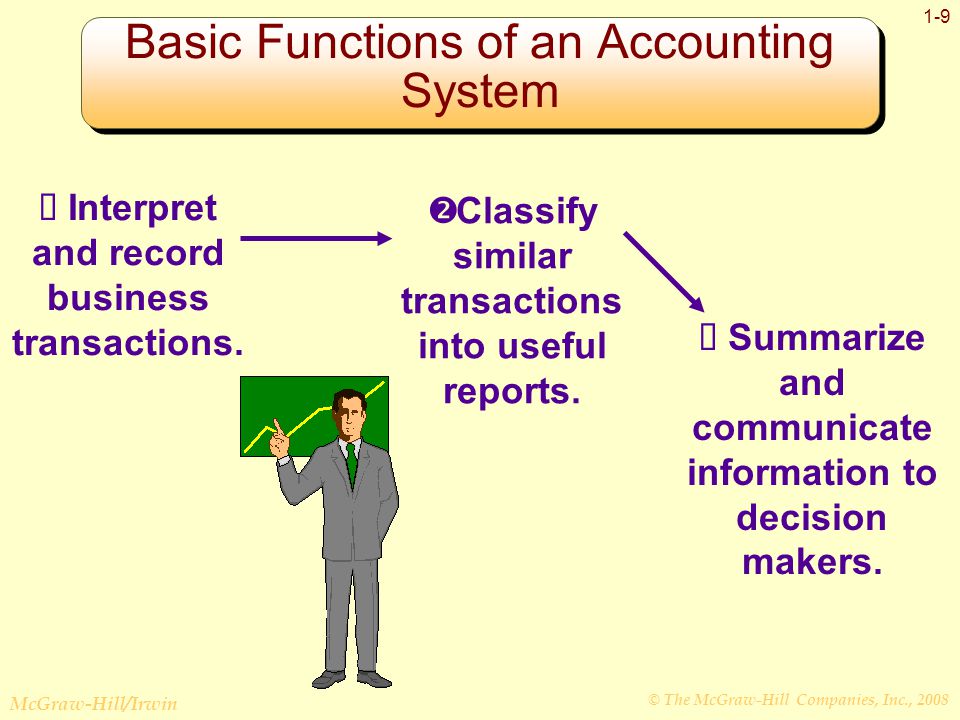 1-9

Basic Functions of an Accounting System

 Interpret and record business transactions.

❷Classify similar transactions into useful reports.

 Summarize and communicate information to decision makers.

McGraw-Hill/Irwin

© The McGraw-Hill Companies, Inc., 2008